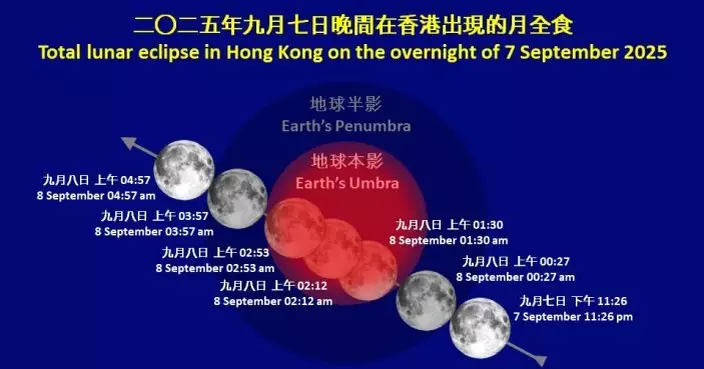 二〇二五年九月七日晚間在香港出現的月全食
Total lunar eclipse in Hong Kong on the overnight of 7 September 2025

地球半影
Earth's Penumbra

地球本影
Earth's Umbra

九月八日 上午 04:57
8 September 04:57 am

九月八日 上午 03:57
8 September 03:57 am

九月八日 上午 02:53
8 September 02:53 am

九月八日 上午 02:12
8 September 02:12 am

九月八日 上午 01:30
8 September 01:30 am

九月八日 上午 00:27
8 September 00:27 am

九月七日 下午 11:26
7 September 11:26 pm